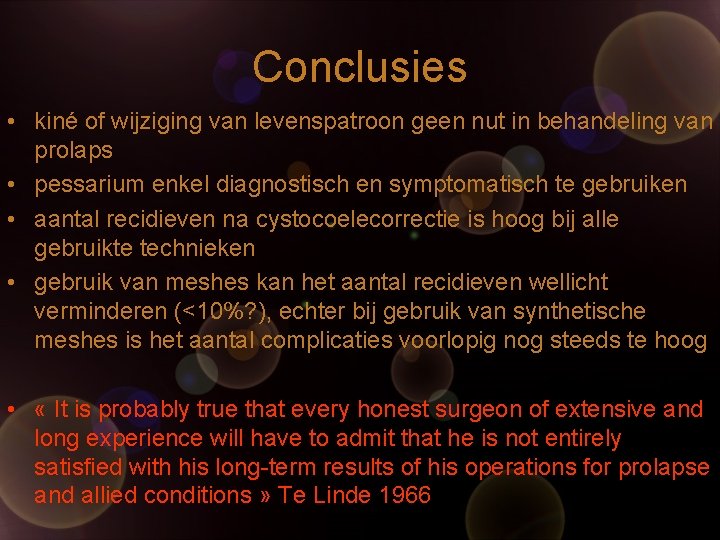 Conclusies

• kiné of wijziging van levenspatroon geen nut in behandeling van prolaps

• pessarium enkel diagnostisch en symptomatisch te gebruiken

• aantal recidieven na cystocoelecorrectie is hoog bij alle gebruikte technieken

• gebruik van meshes kan het aantal recidieven wellicht verminderen (<10%?), echter bij gebruik van synthetische meshes is het aantal complicaties voorlopig nog steeds te hoog

• « It is probably true that every honest surgeon of extensive and long experience will have to admit that he is not entirely satisfied with his long-term results of his operations for prolapse and allied conditions » Te Linde 1966